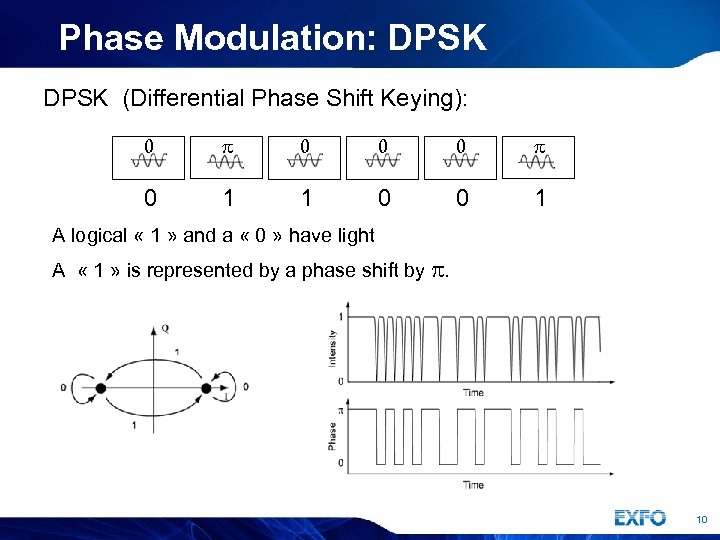 Phase Modulation: DPSK

DPSK (Differential Phase Shift Keying):

$0$ $\pi$ $0$ $0$ $0$ $\pi$

0 1 1 0 0 1

A logical « 1 » and a « 0 » have light

A « 1 » is represented by a phase shift by $\pi$.

Q
1
0
0
1
1

1
Intensity
0
Time

$\pi$
Phase
0
Time

EXFO

10